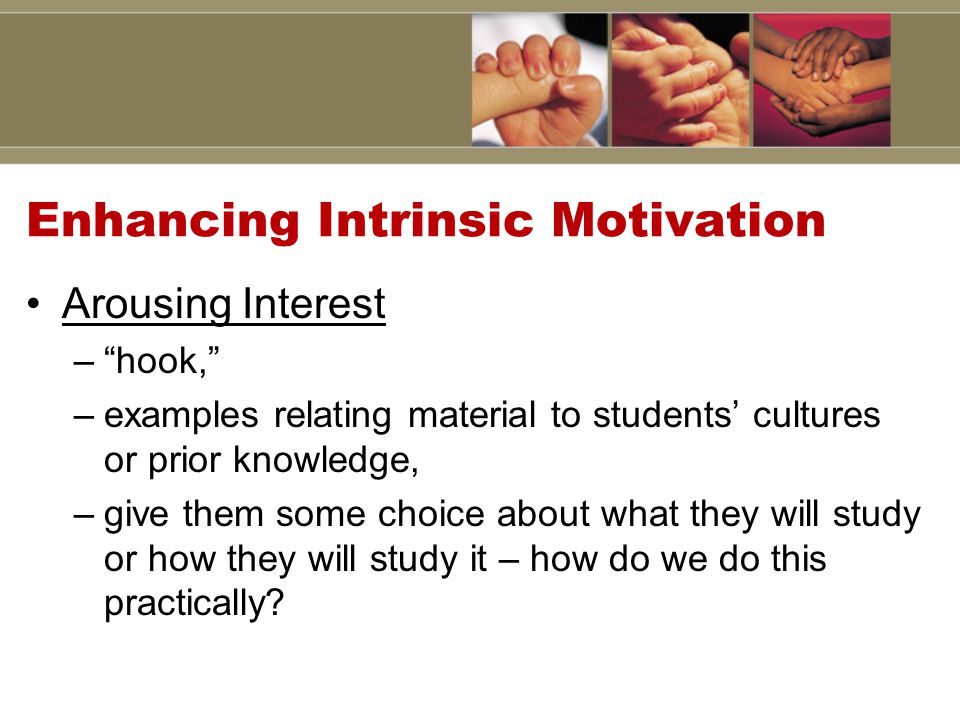 Enhancing Intrinsic Motivation

• Arousing Interest
– “hook,”
– examples relating material to students’ cultures or prior knowledge,
– give them some choice about what they will study or how they will study it – how do we do this practically?